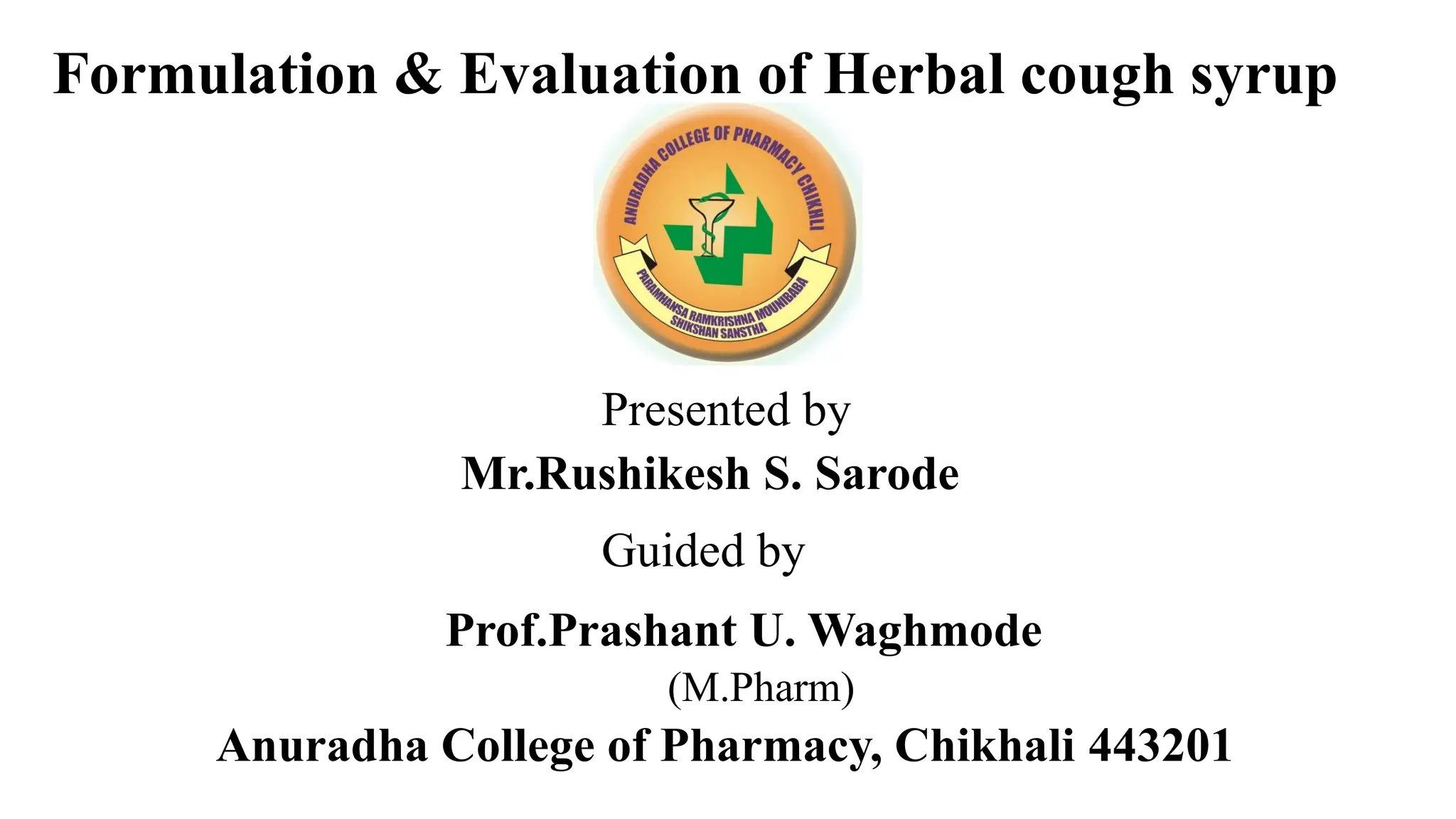 Formulation & Evaluation of Herbal cough syrup

ANURADHA COLLEGE OF PHARMACY CHIKHLI

PARAMHANSA RAMKRISHNA MOUNIBABA SHIKSHAN SANSTHA

Presented by

Mr.Rushikesh S. Sarode

Guided by

Prof.Prashant U. Waghmode

(M.Pharm)

Anuradha College of Pharmacy, Chikhali 443201